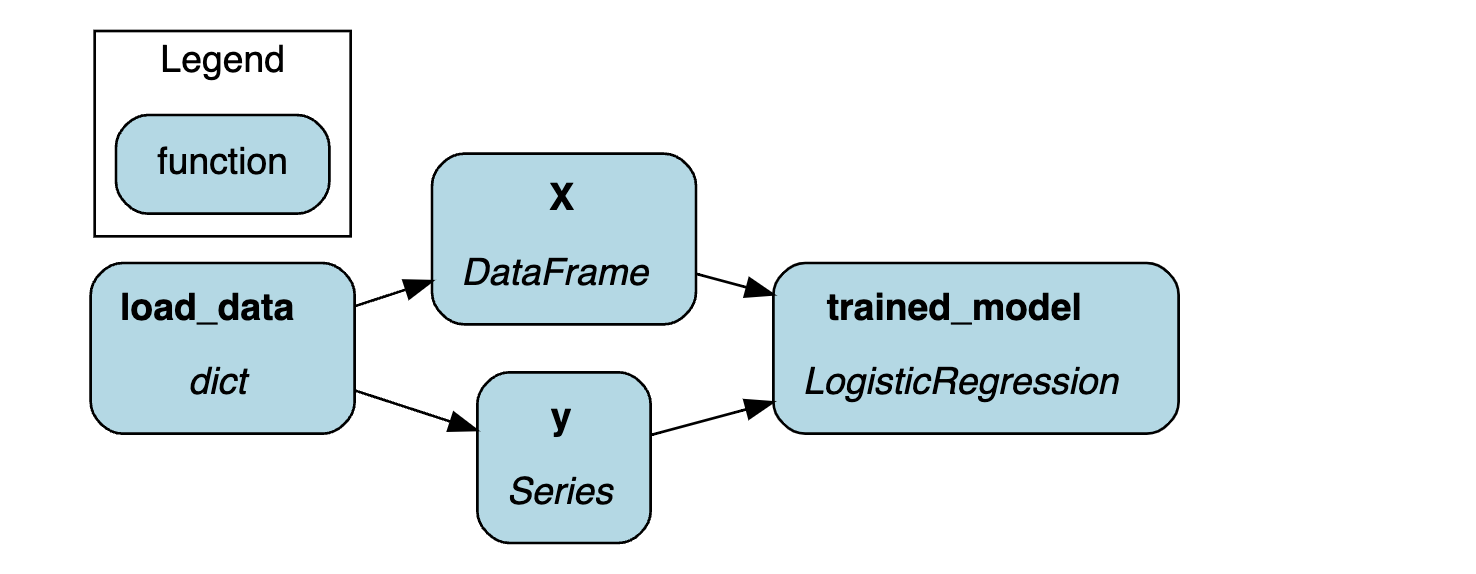 Legend

function

load_data
dict

X
DataFrame

y
Series

trained_model
LogisticRegression